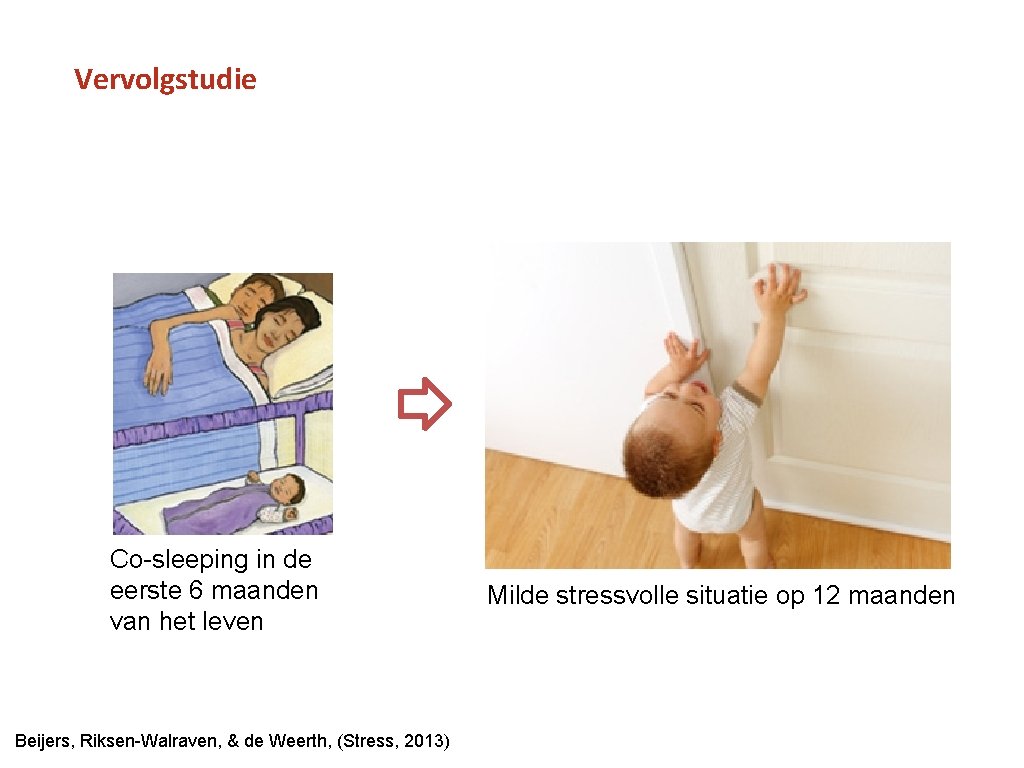 Vervolgstudie

Co-sleeping in de eerste 6 maanden van het leven

Milde stressvolle situatie op 12 maanden

Beijers, Riksen-Walraven, & de Weerth, (Stress, 2013)